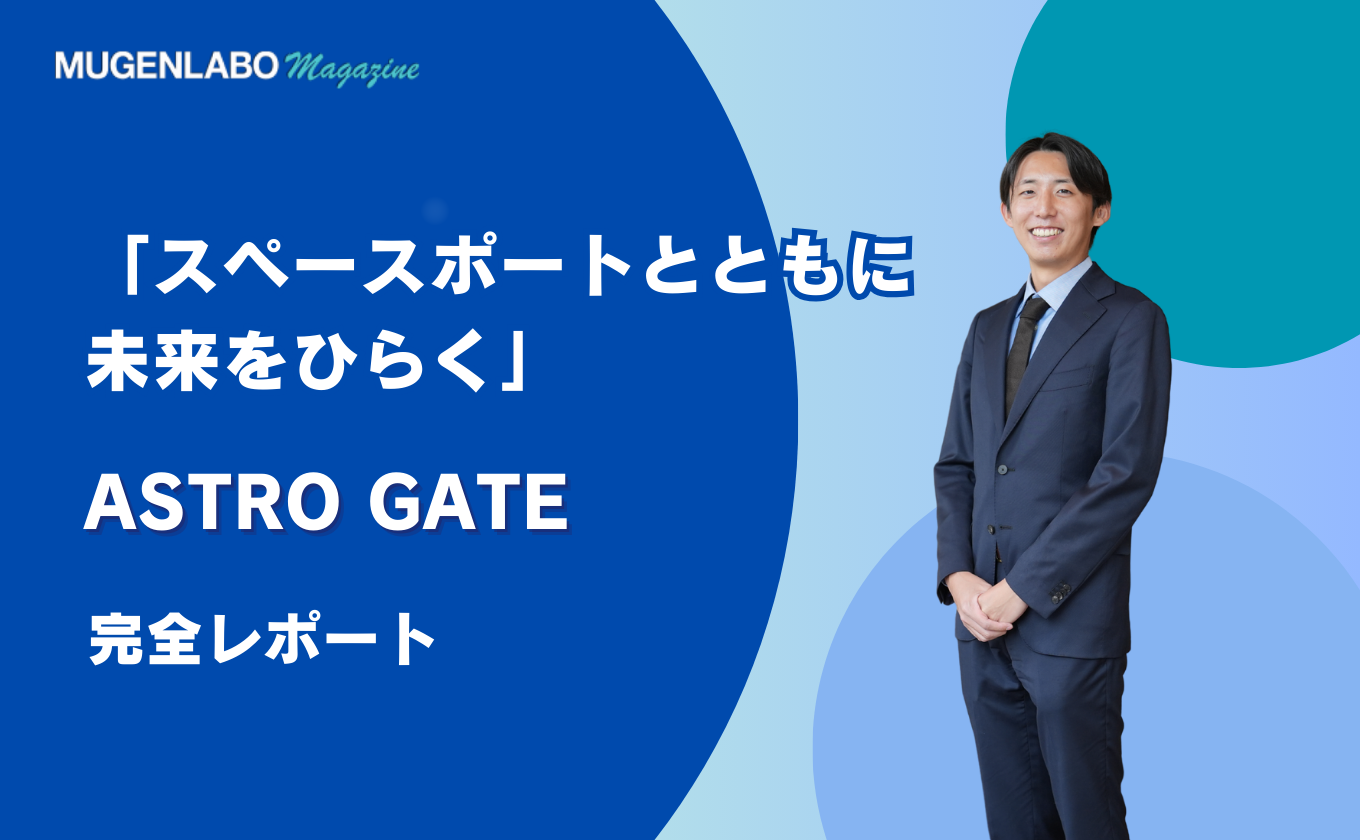 MUGENLABO Magazine

「スペースポートとともに未来をひらく」

ASTRO GATE

完全レポート